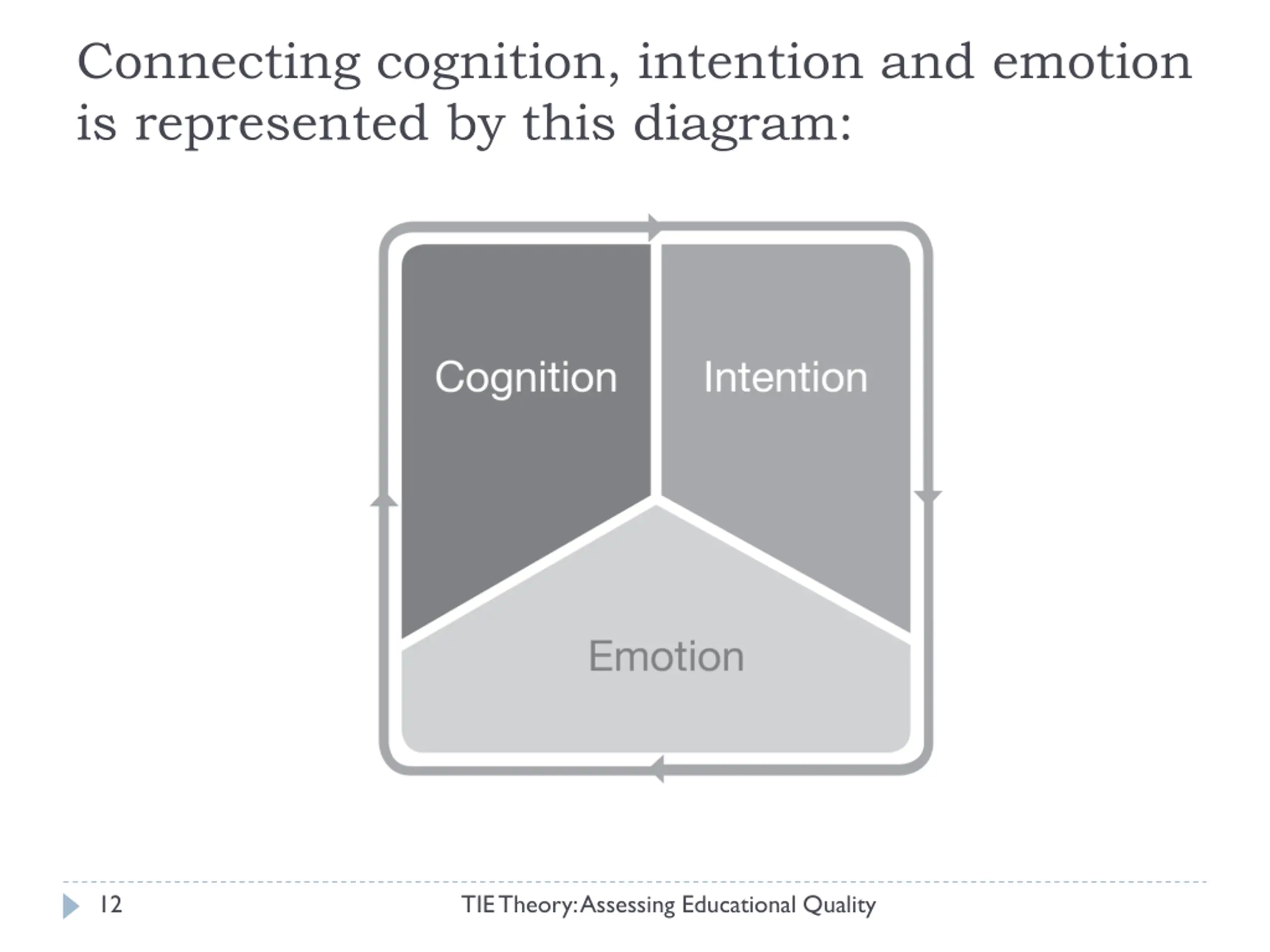 Connecting cognition, intention and emotion is represented by this diagram:

Cognition

Intention

Emotion

12

TIE Theory: Assessing Educational Quality